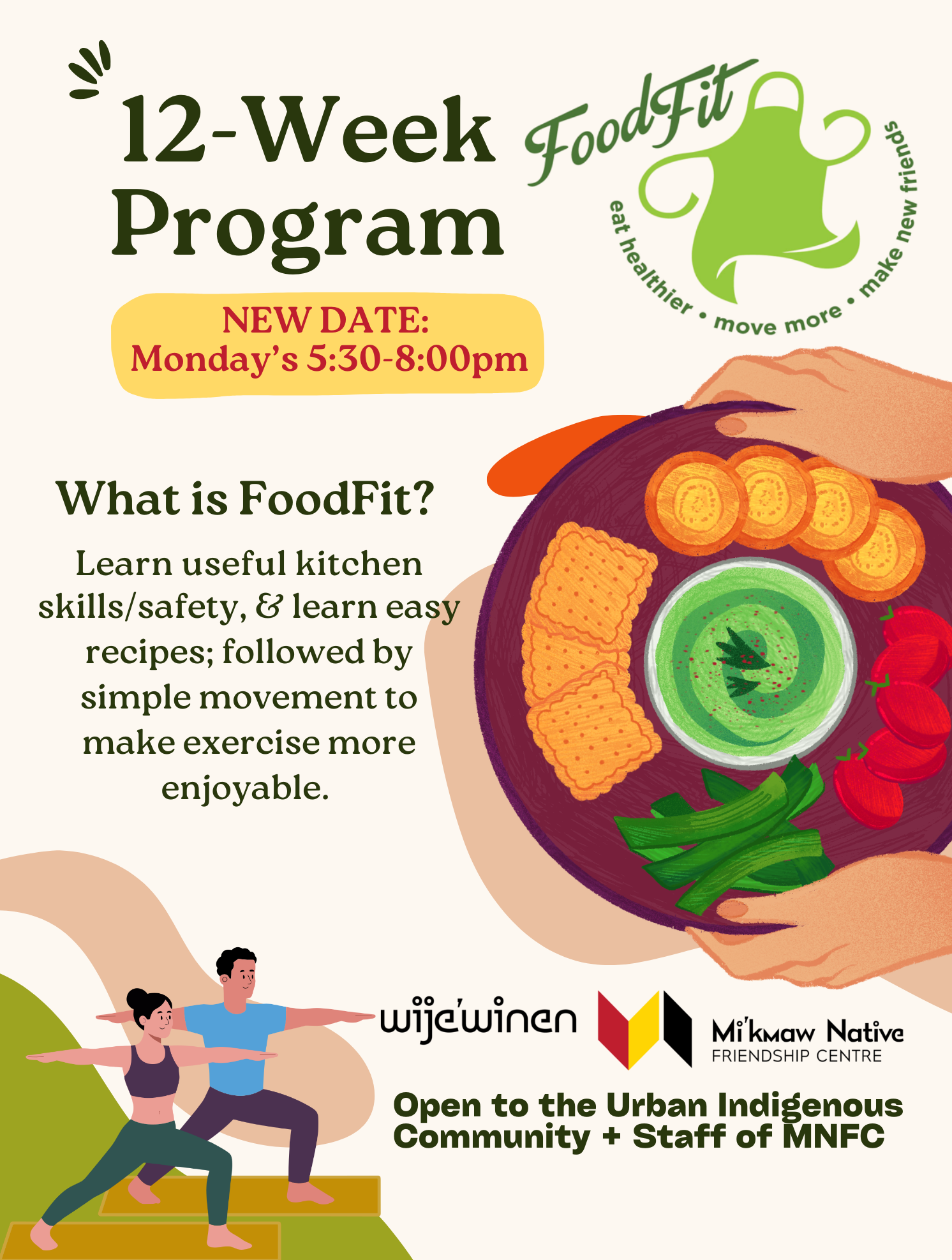 12-Week Program

FoodFit

eat healthier • move more • make new friends

NEW DATE:
Monday's 5:30-8:00pm

What is FoodFit?

Learn useful kitchen skills/safety, & learn easy recipes; followed by simple movement to make exercise more enjoyable.

wije'winen

Mi'kmaw Native
FRIENDSHIP CENTRE

Open to the Urban Indigenous Community + Staff of MNFC